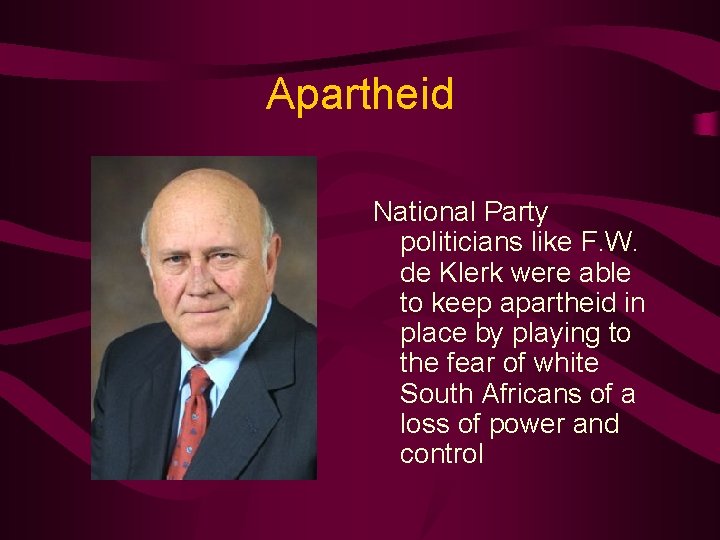 Apartheid

National Party politicians like F.W. de Klerk were able to keep apartheid in place by playing to the fear of white South Africans of a loss of power and control